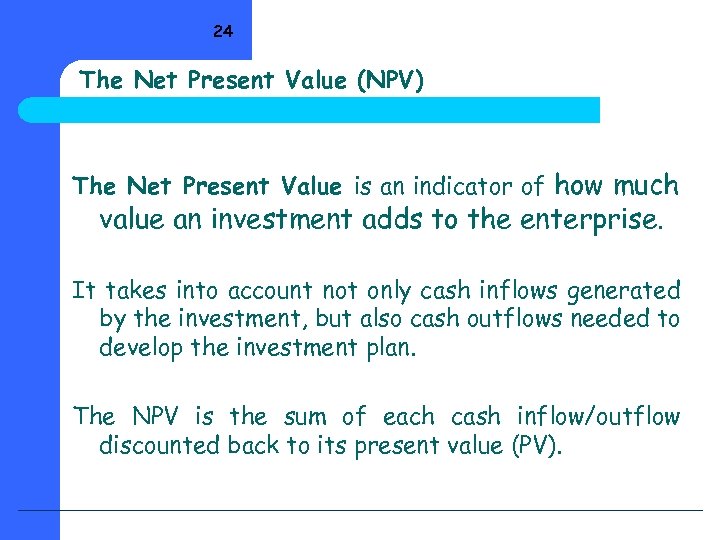 24

The Net Present Value (NPV)

The Net Present Value is an indicator of how much value an investment adds to the enterprise.

It takes into account not only cash inflows generated by the investment, but also cash outflows needed to develop the investment plan.

The NPV is the sum of each cash inflow/outflow discounted back to its present value (PV).